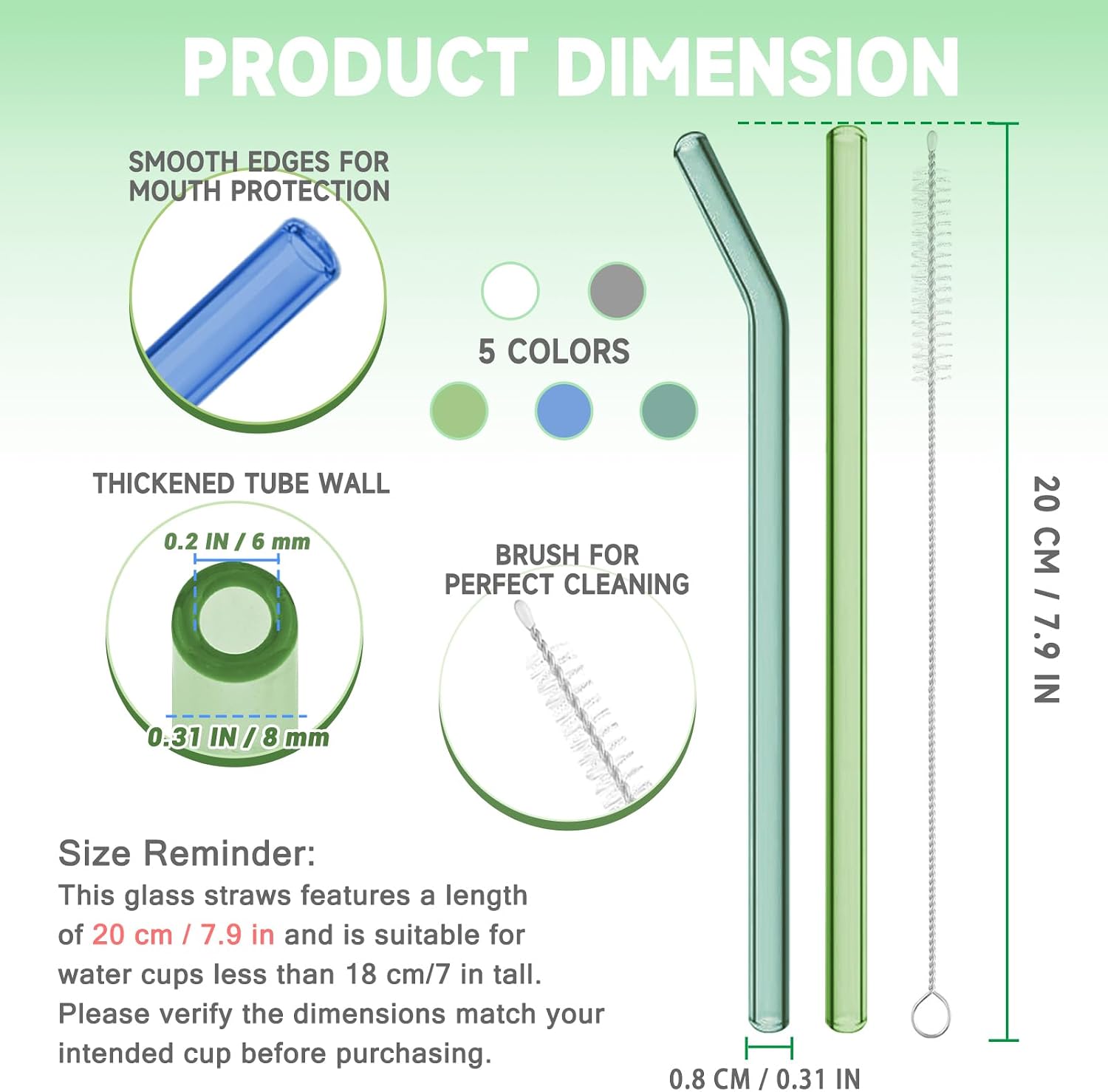 PRODUCT DIMENSION

SMOOTH EDGES FOR MOUTH PROTECTION

5 COLORS

THICKENED TUBE WALL

0.2 IN / 6 mm

0.31 IN / 8 mm

BRUSH FOR PERFECT CLEANING

20 CM / 7.9 IN

Size Reminder:
This glass straws features a length of 20 cm / 7.9 in and is suitable for water cups less than 18 cm/7 in tall. Please verify the dimensions match your intended cup before purchasing.

0.8 CM / 0.31 IN